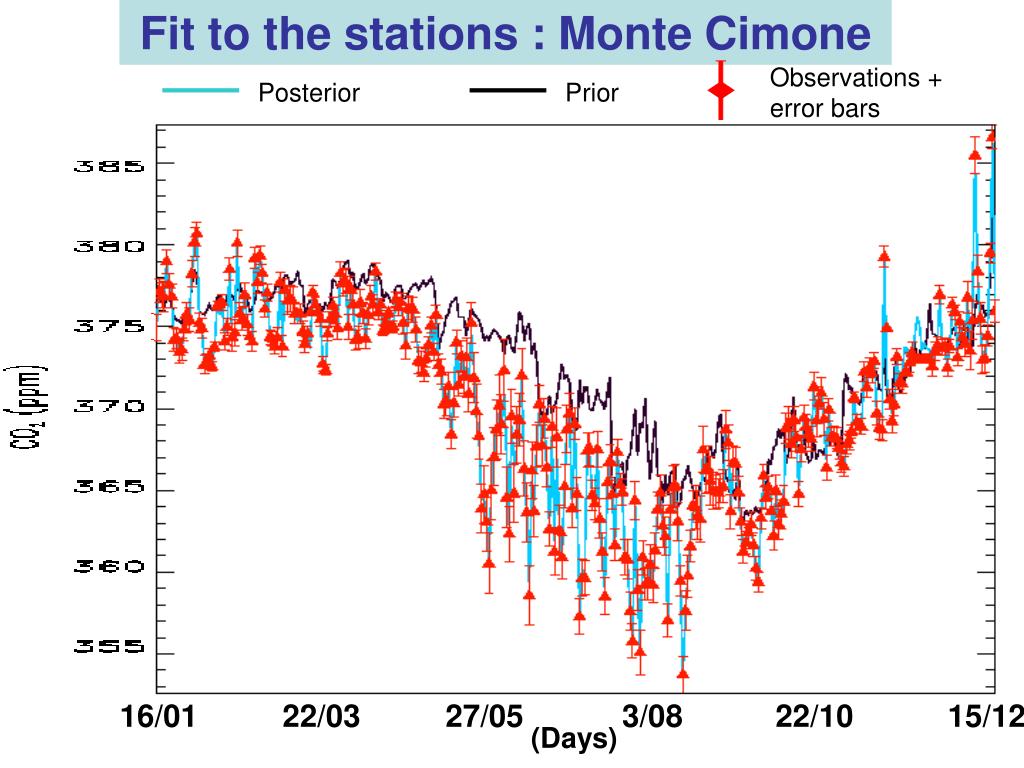 Fit to the stations : Monte Cimone

Posterior

Prior

Observations + error bars

385
380
375
370
365
360
355

$CO_2$ (ppm)

16/01
22/03
27/05
3/08
22/10
15/12
(Days)